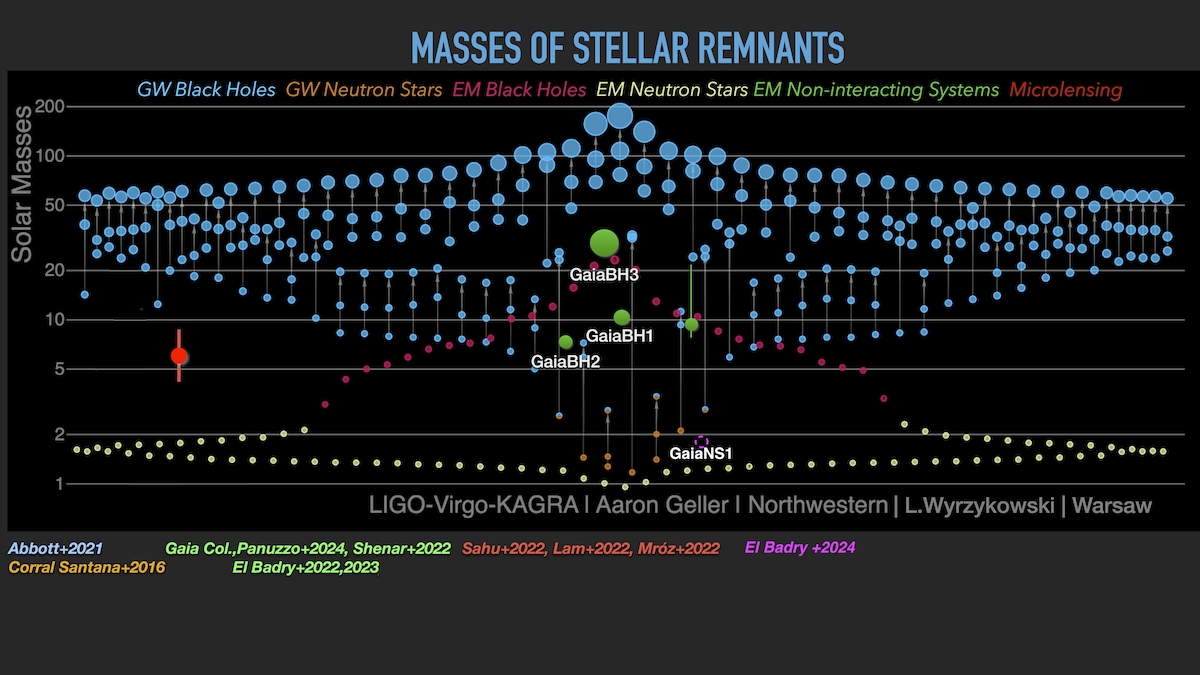 MASSES OF STELLAR REMNANTS

GW Black Holes GW Neutron Stars EM Black Holes EM Neutron Stars EM Non-interacting Systems Microlensing

Solar Masses

200
100
50
20
10
5
2
1

GaiaBH3
GaiaBH1
GaiaBH2
GaiaNS1

LIGO-Virgo-KAGRA | Aaron Geller | Northwestern | L.Wyrzykowski | Warsaw

Abbott+2021
Corral Santana+2016
Gaia Col.,Panuzzo+2024, Shenar+2022
El Badry+2022,2023
Sahu+2022, Lam+2022, Mróz+2022
El Badry +2024